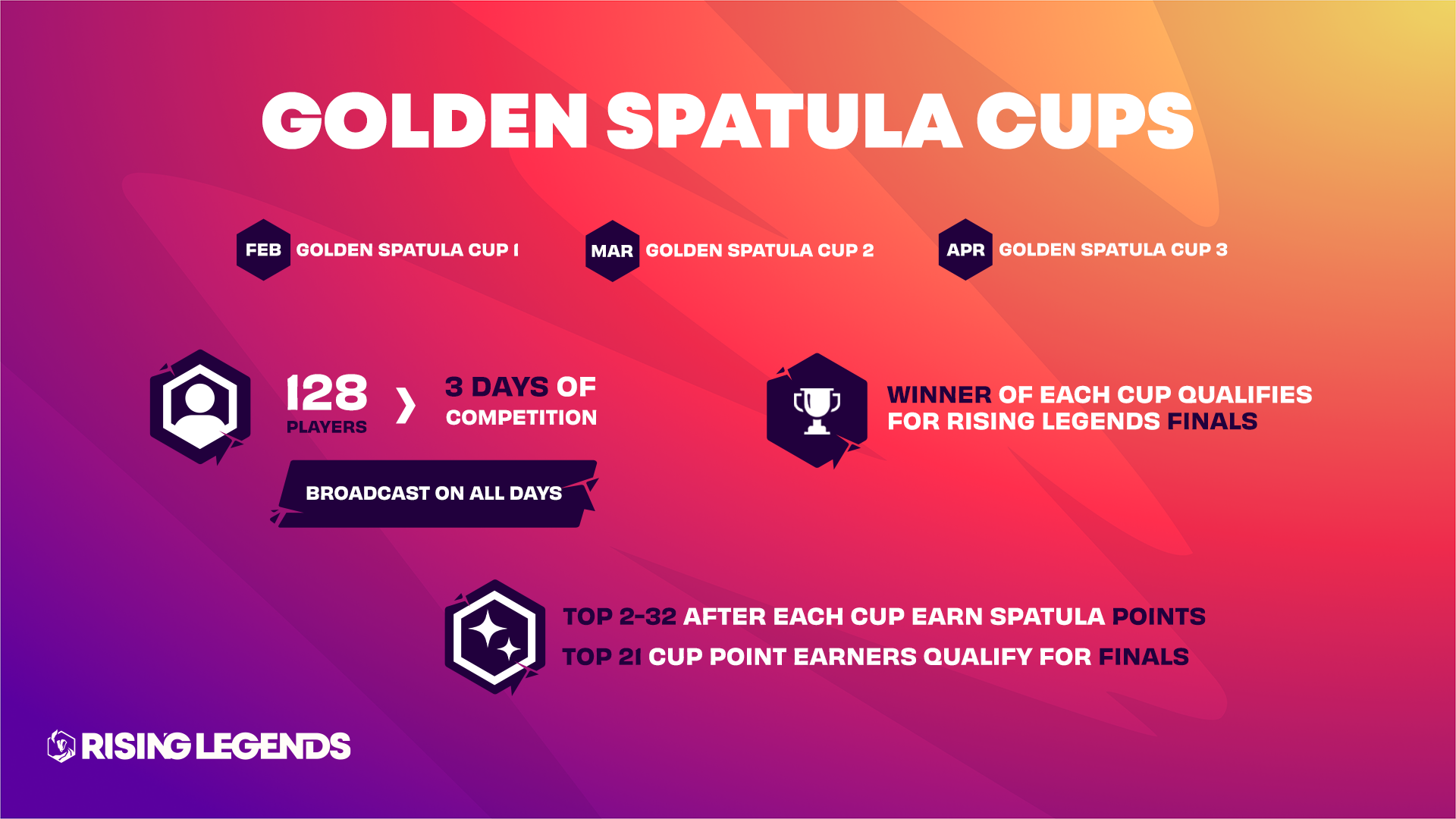 GOLDEN SPATULA CUPS

FEB GOLDEN SPATULA CUP 1

MAR GOLDEN SPATULA CUP 2

APR GOLDEN SPATULA CUP 3

128 PLAYERS

3 DAYS OF COMPETITION

BROADCAST ON ALL DAYS

WINNER OF EACH CUP QUALIFIES FOR RISING LEGENDS FINALS

TOP 2-32 AFTER EACH CUP EARN SPATULA POINTS

TOP 21 CUP POINT EARNERS QUALIFY FOR FINALS

RISING LEGENDS